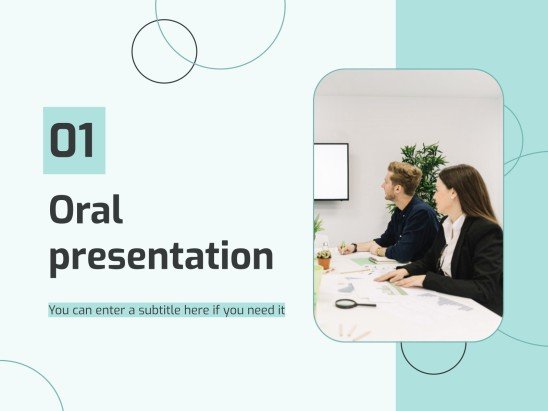 01

Oral presentation

You can enter a subtitle here if you need it